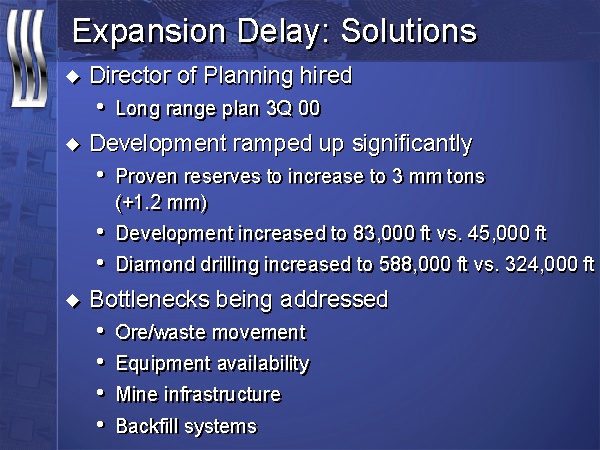 Expansion Delay: Solutions

◆ Director of Planning hired
• Long range plan 3Q 00

◆ Development ramped up significantly
• Proven reserves to increase to 3 mm tons (+1.2 mm)
• Development increased to 83,000 ft vs. 45,000 ft
• Diamond drilling increased to 588,000 ft vs. 324,000 ft

◆ Bottlenecks being addressed
• Ore/waste movement
• Equipment availability
• Mine infrastructure
• Backfill systems